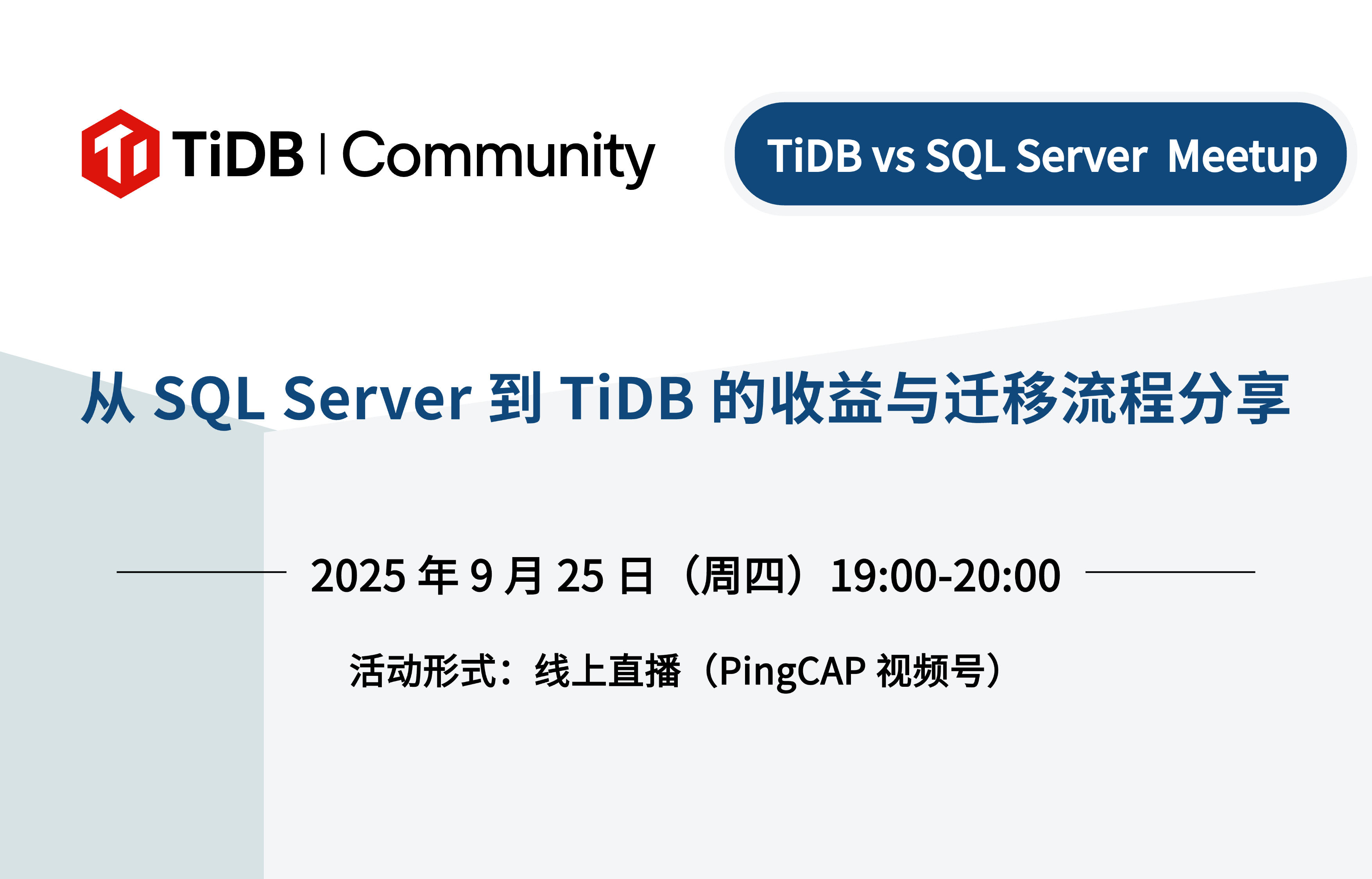 TiDB | Community

TiDB vs SQL Server Meetup

从 SQL Server 到 TiDB 的收益与迁移流程分享

2025 年 9 月 25 日（周四）19:00-20:00

活动形式：线上直播（PingCAP 视频号）